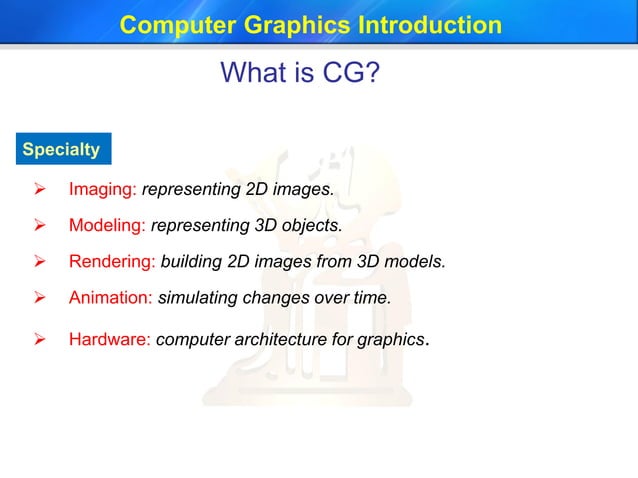 Computer Graphics Introduction

What is CG?

Specialty

➢ Imaging: representing 2D images.

➢ Modeling: representing 3D objects.

➢ Rendering: building 2D images from 3D models.

➢ Animation: simulating changes over time.

➢ Hardware: computer architecture for graphics.